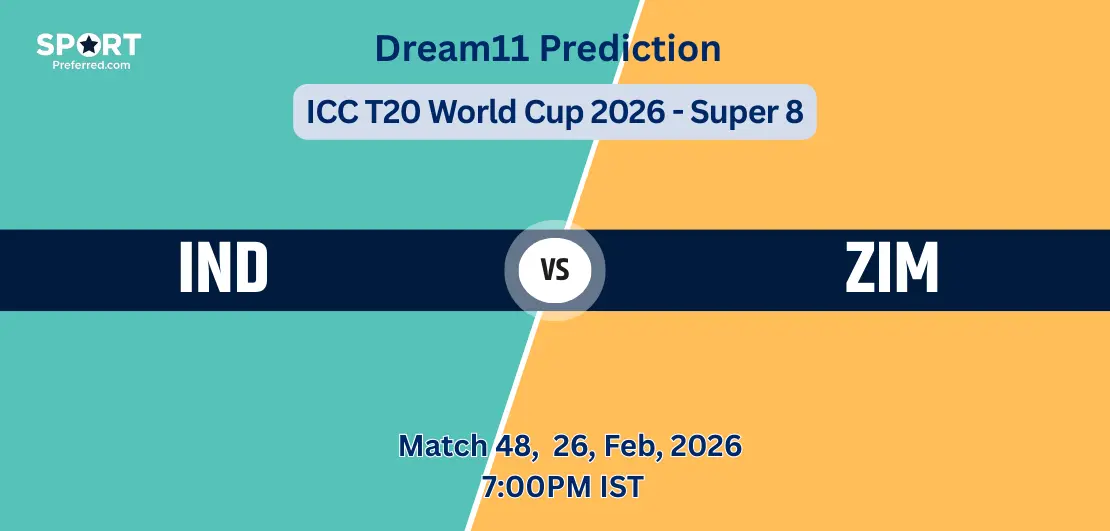 SPORT
Preferred.com

Dream11 Prediction

ICC T20 World Cup 2026 - Super 8

IND

VS

ZIM

Match 48, 26, Feb, 2026
7:00PM IST